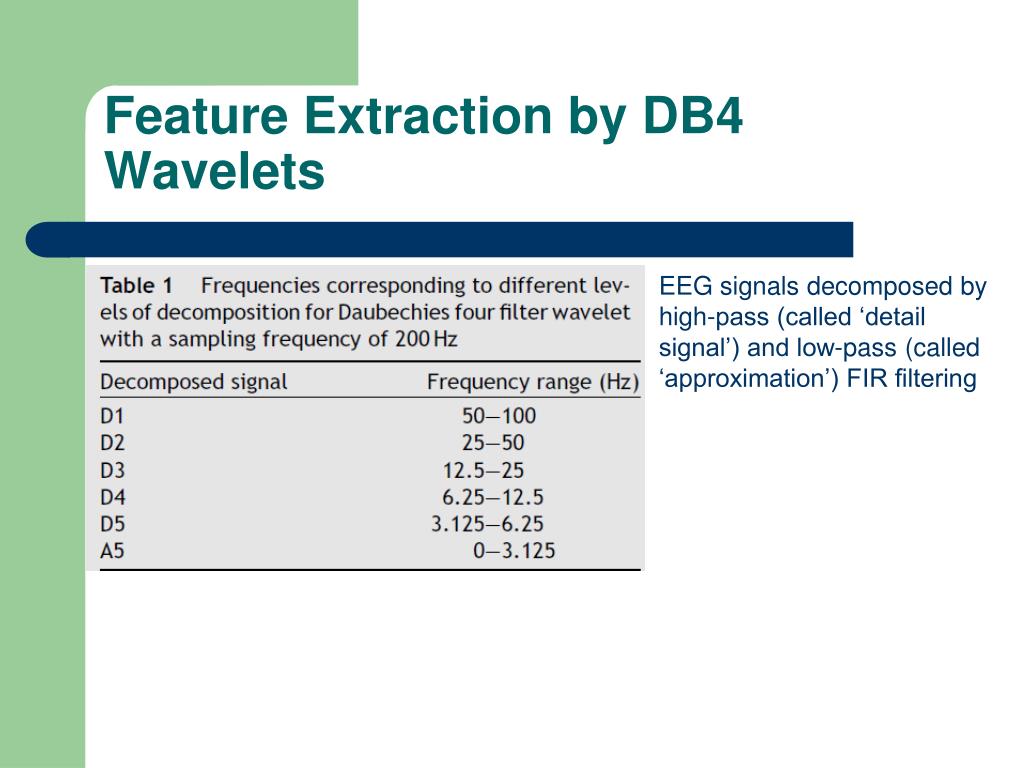 Feature Extraction by DB4 Wavelets

Table 1 Frequencies corresponding to different levels of decomposition for Daubechies four filter wavelet with a sampling frequency of 200 Hz

| Decomposed signal | Frequency range (Hz) |
|---|---|
| D1 | 50—100 |
| D2 | 25—50 |
| D3 | 12.5—25 |
| D4 | 6.25—12.5 |
| D5 | 3.125—6.25 |
| A5 | 0—3.125 |

EEG signals decomposed by high-pass (called ‘detail signal’) and low-pass (called ‘approximation’) FIR filtering